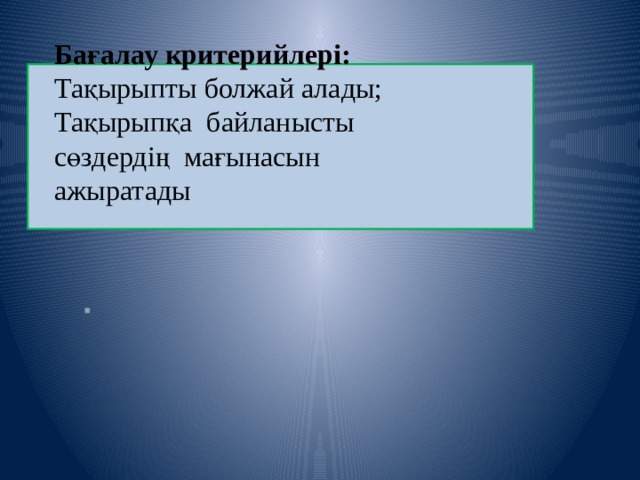 Бағалау критерийлері:
Тақырыпты болжай алады;
Тақырыпқа байланысты сөздердің мағынасын ажыратады